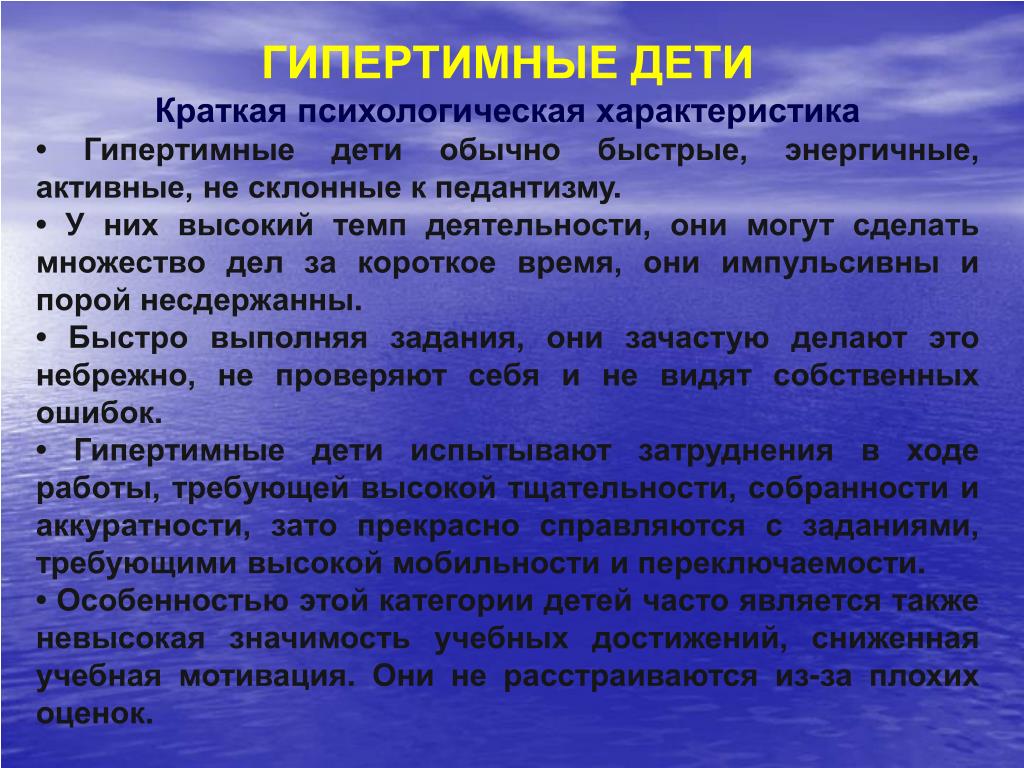 ГИПЕРТИМНЫЕ ДЕТИ

Краткая психологическая характеристика

• Гипертимные дети обычно быстрые, энергичные, активные, не склонные к педантизму.

• У них высокий темп деятельности, они могут сделать множество дел за короткое время, они импульсивны и порой несдержанны.

• Быстро выполняя задания, они зачастую делают это небрежно, не проверяют себя и не видят собственных ошибок.

• Гипертимные дети испытывают затруднения в ходе работы, требующей высокой тщательности, собранности и аккуратности, зато прекрасно справляются с заданиями, требующими высокой мобильности и переключаемости.

• Особенностью этой категории детей часто является также невысокая значимость учебных достижений, сниженная учебная мотивация. Они не расстраиваются из-за плохих оценок.